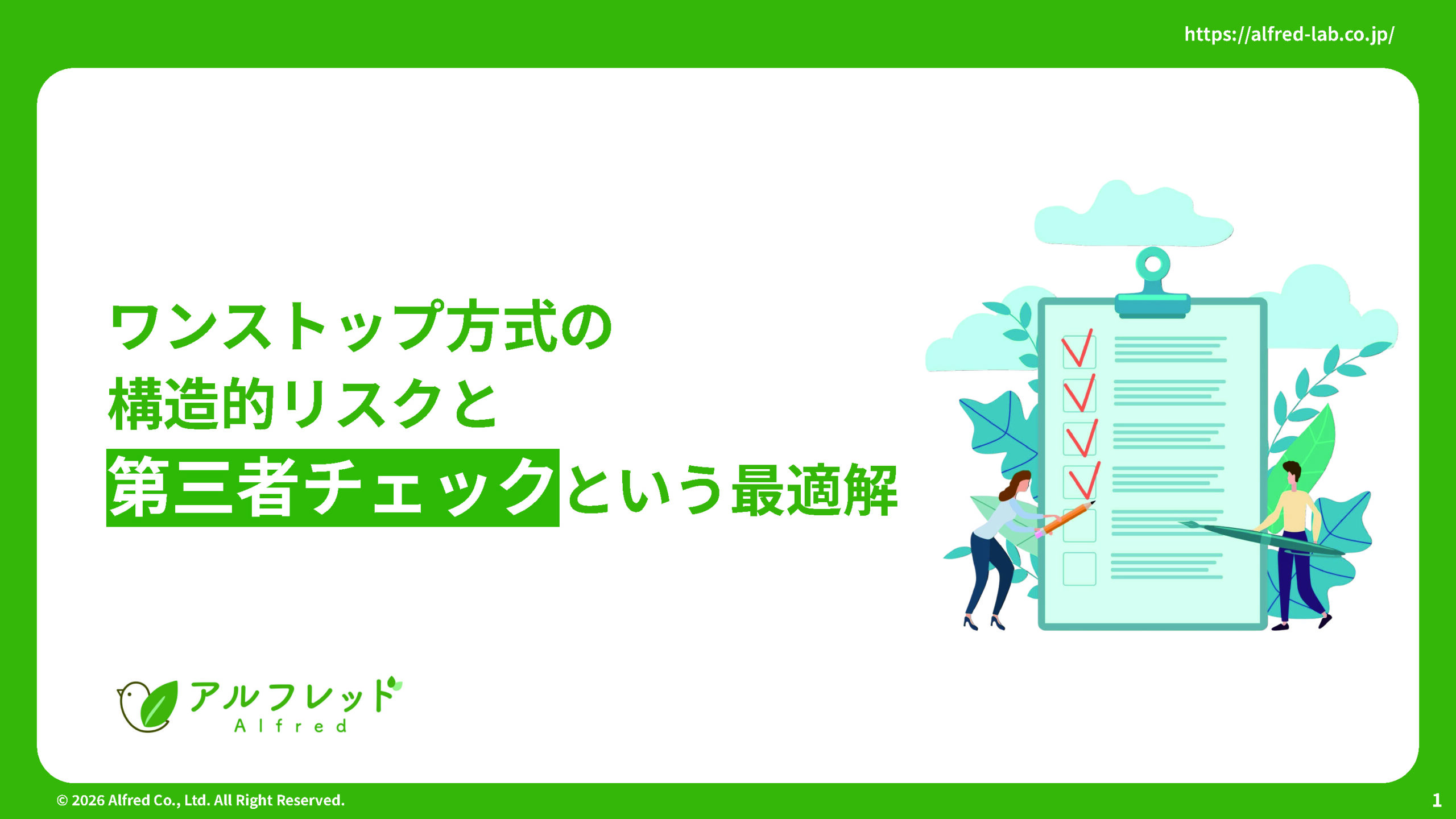 https://alfred-lab.co.jp/

ワンストップ方式の
構造的リスクと
第三者チェックという最適解

アルフレッド
Alfred

© 2026 Alfred Co., Ltd. All Right Reserved.

1